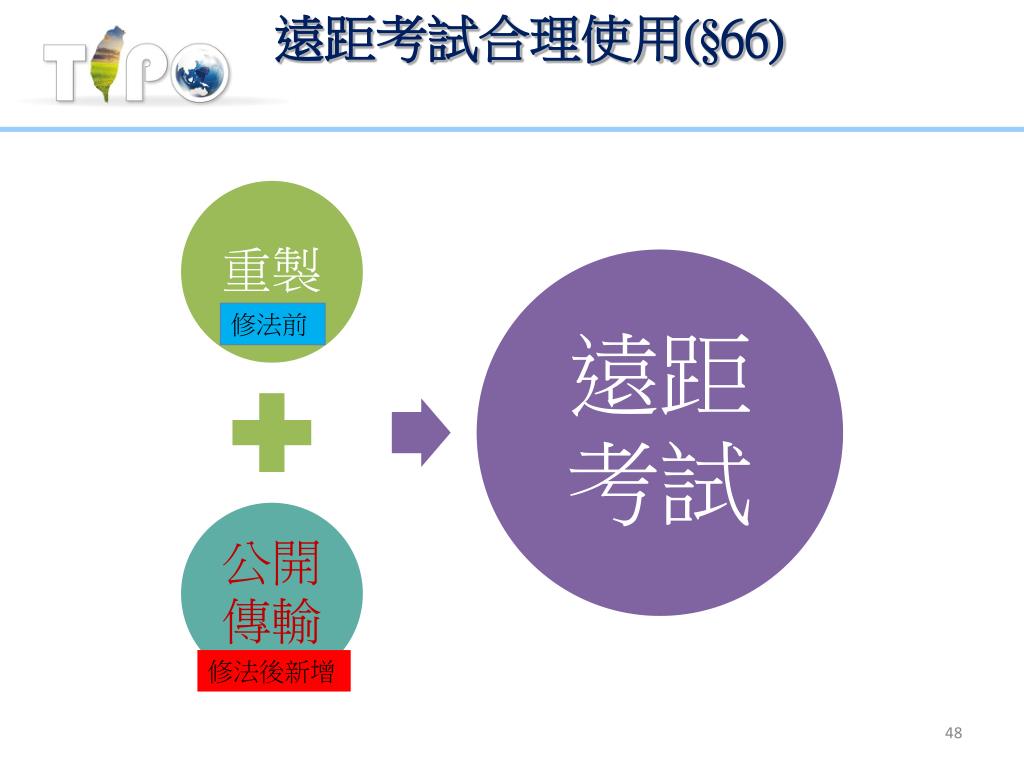 TIPO

遠距考試合理使用(§66)

重製

修法前

公開傳輸

修法後新增

遠距考試

48